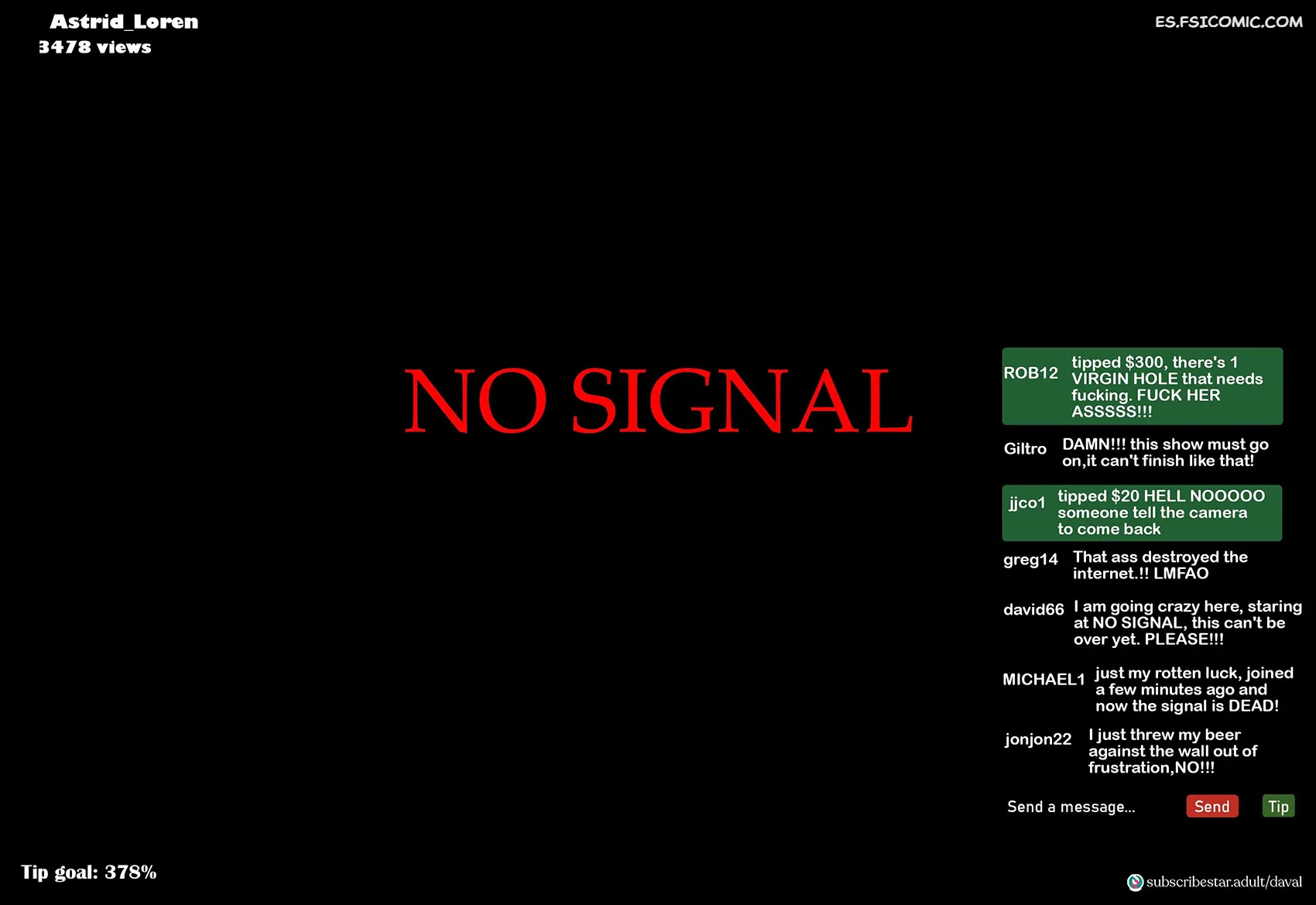 Astrid_Loren
3478 views

ES.FSICOMIC.COM

NO SIGNAL

ROB12 tipped $300, there's 1 VIRGIN HOLE that needs fucking. FUCK HER ASSSSS!!!

Giltro DAMN!!! this show must go on,it can't finish like that!

jjco1 tipped $20 HELL NOOOOO someone tell the camera to come back

greg14 That ass destroyed the internet.!! LMFAO

david66 I am going crazy here, staring at NO SIGNAL, this can't be over yet. PLEASE!!!

MICHAEL1 just my rotten luck, joined a few minutes ago and now the signal is DEAD!

jonjon22 I just threw my beer against the wall out of frustration,NO!!!

Send a message... Send Tip

Tip goal: 378%

subscribestar.adult/daval